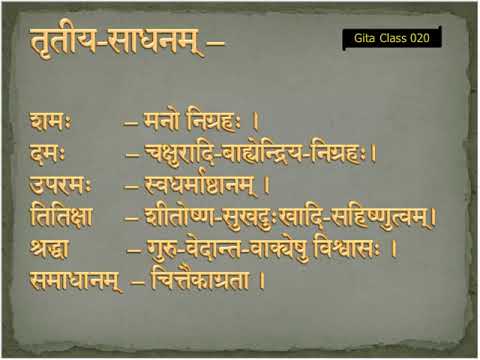 तृतीय-साधनम् –

Gita Class 020

शमः – मनो निग्रहः ।
दमः – चक्षुरादि-बाह्येन्द्रिय-निग्रहः।
उपरमः – स्वधर्मानुष्ठानम् ।
तितिक्षा – शीतोष्ण-सुखदुःखादि-सहिष्णुत्वम्।
श्रद्धा – गुरु-वेदान्त-वाक्येषु विश्वासः ।
समाधानम् – चित्तैकाग्रता ।